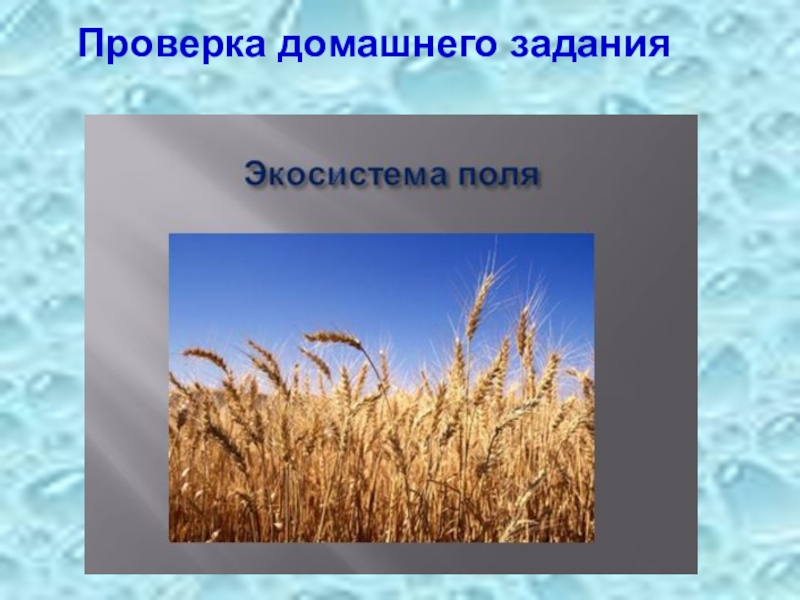 Проверка домашнего задания

Экосистема поля